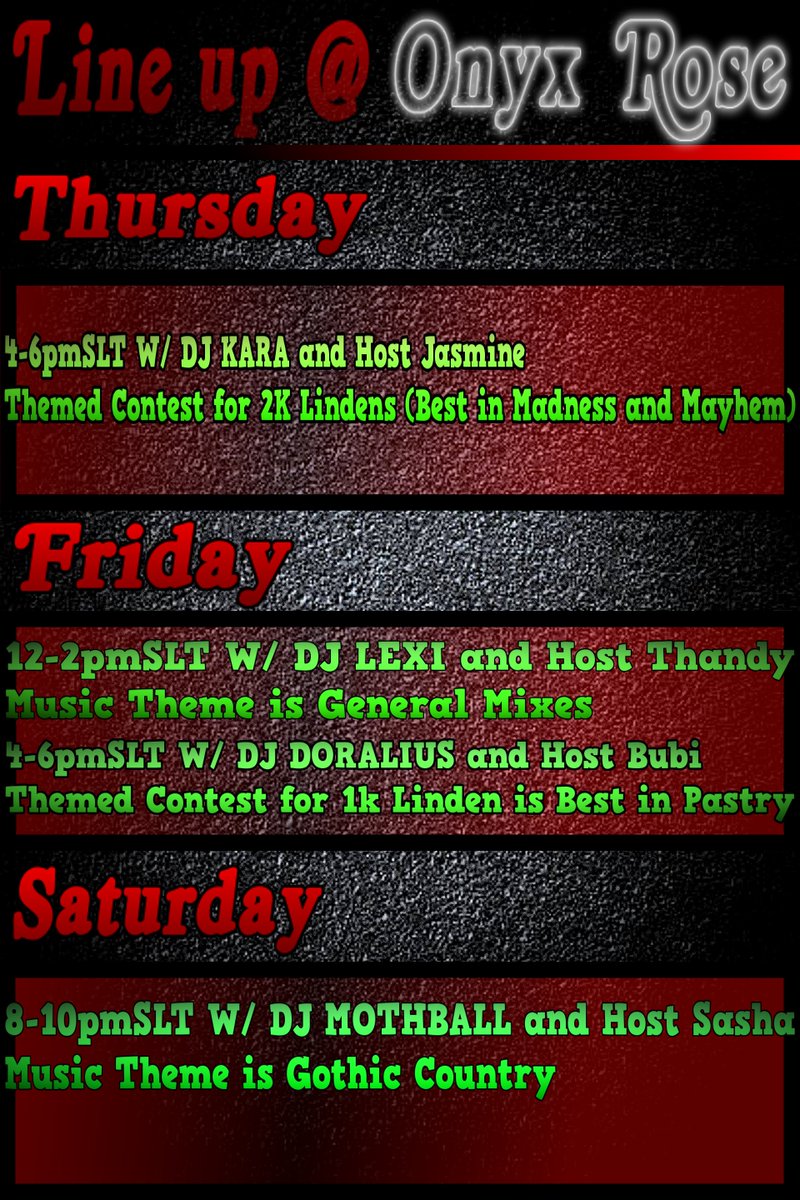 Line up @ Onyx Rose

Thursday

4-6pmSLT W/ DJ KARA and Host Jasmine
Themed Contest for 2K Lindens (Best in Madness and Mayhem)

Friday

12-2pmSLT W/ DJ LEXI and Host Thandy
Music Theme is General Mixes
4-6pmSLT W/ DJ DORALIUS and Host Bubi
Themed Contest for 1k Linden is Best in Pastry

Saturday

8-10pmSLT W/ DJ MOTHBALL and Host Sasha
Music Theme is Gothic Country